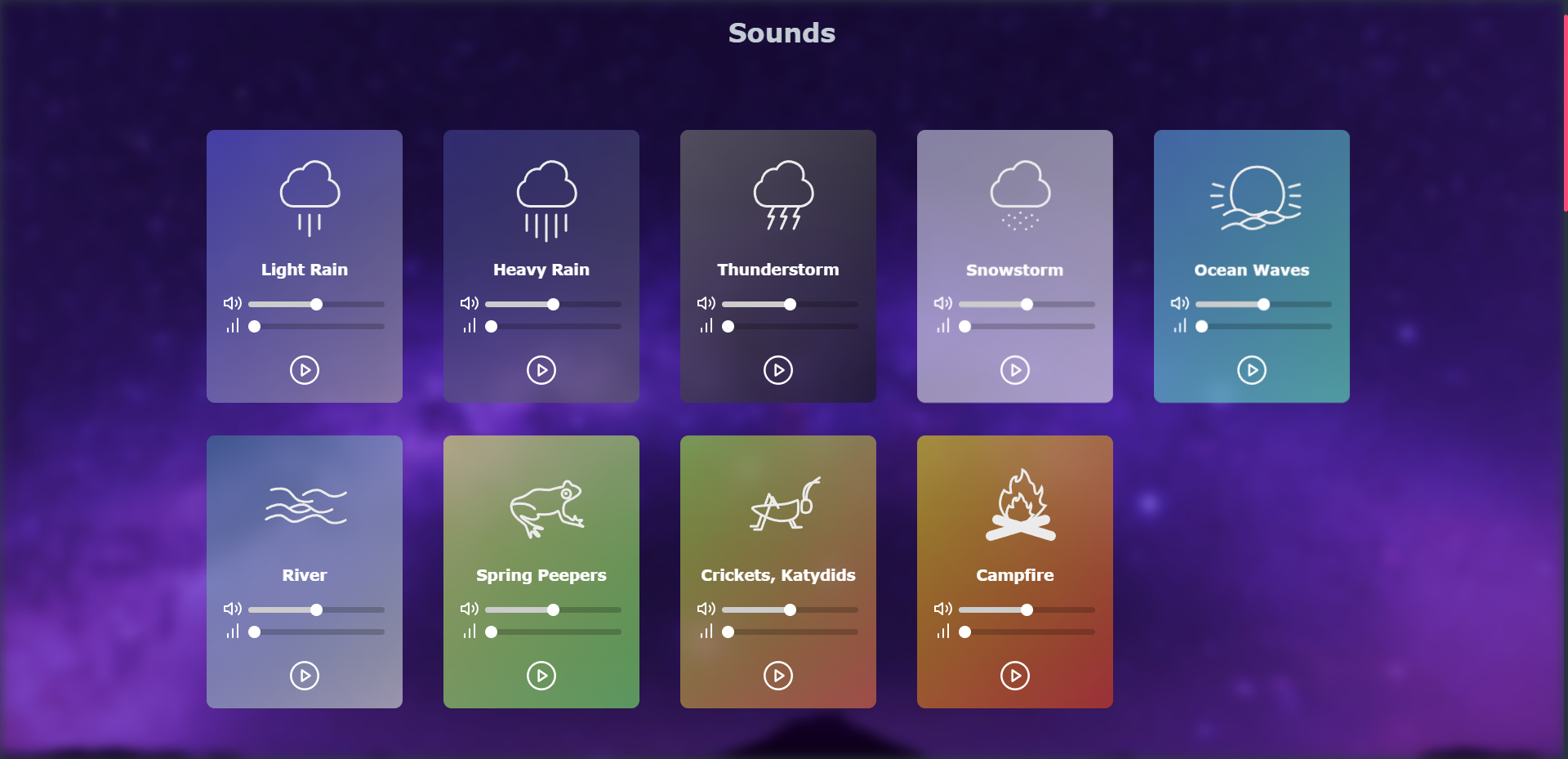 Sounds

Light Rain

Heavy Rain

Thunderstorm

Snowstorm

Ocean Waves

River

Spring Peepers

Crickets, Katydids

Campfire